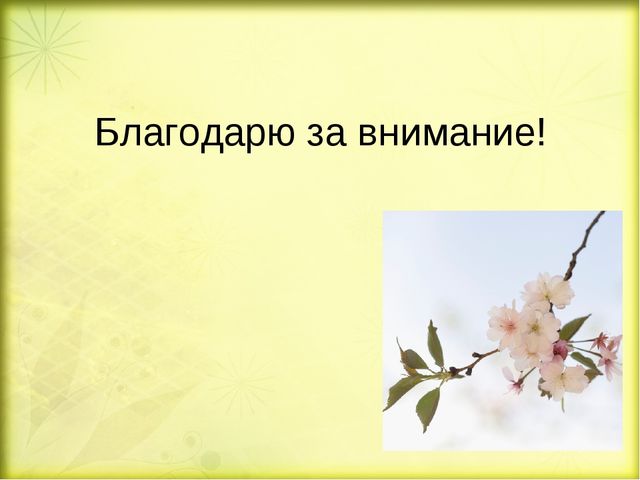 Благодарю за внимание!